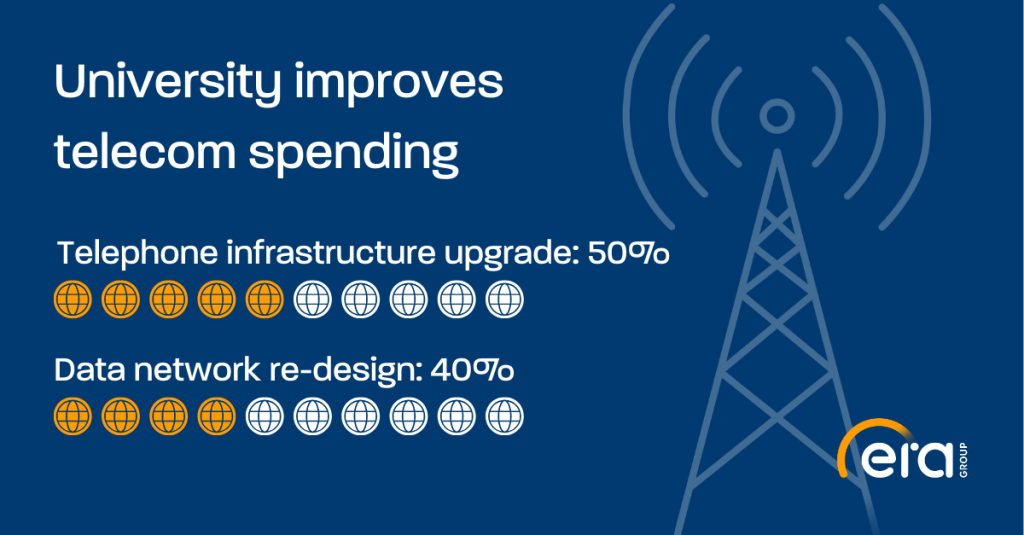 University improves telecom spending

Telephone infrastructure upgrade: 50%

Data network re-design: 40%

era GROUP